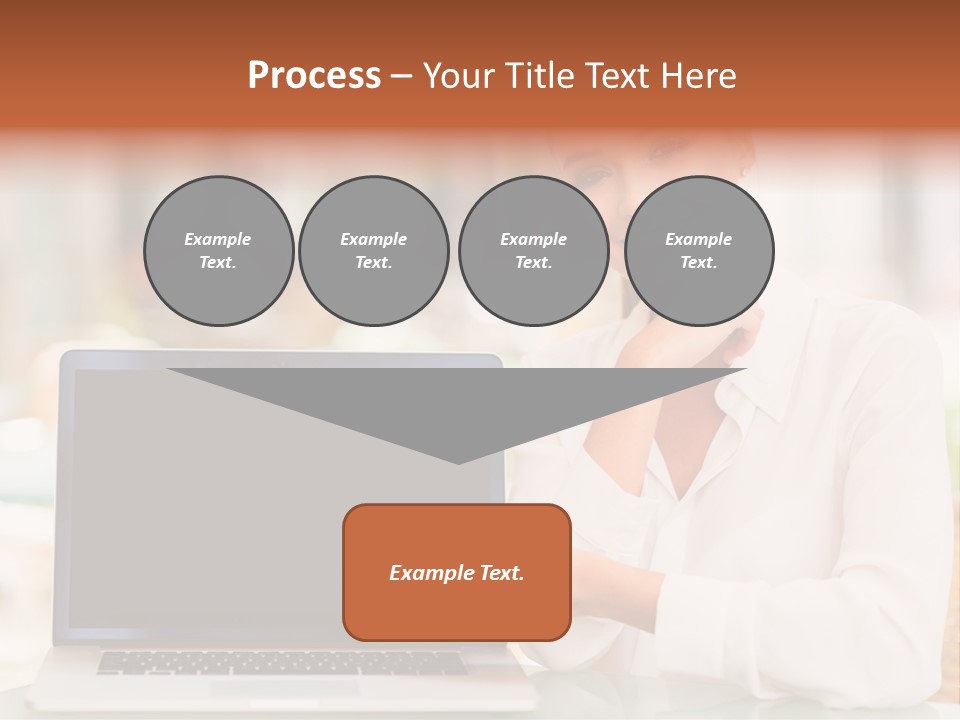 Process – Your Title Text Here

Example Text.

Example Text.

Example Text.

Example Text.

Example Text.